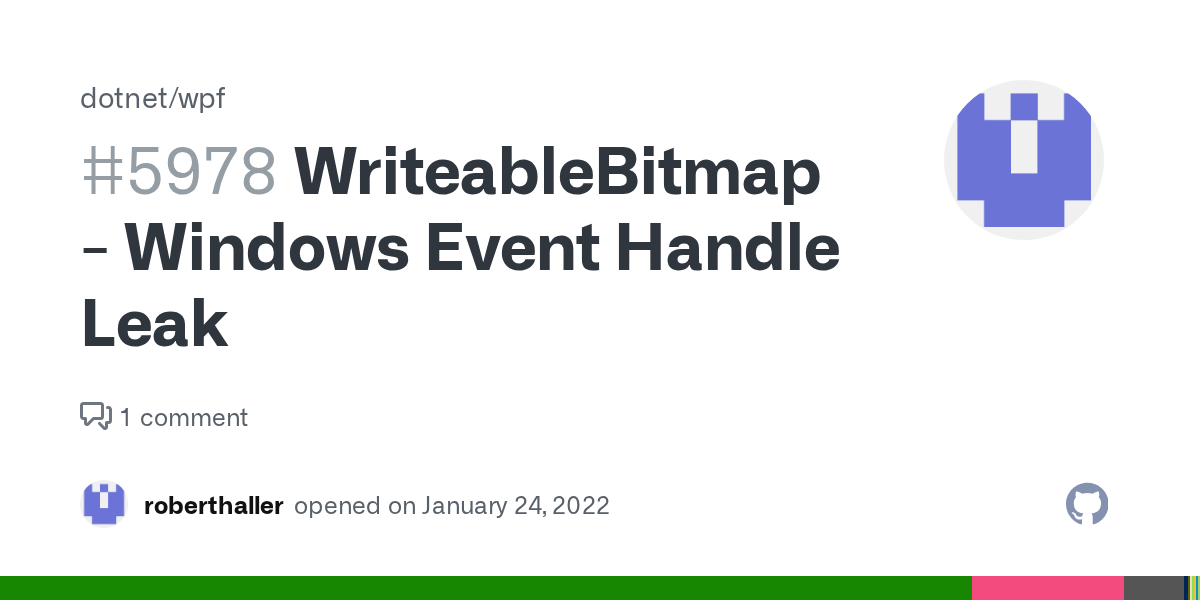 dotnet/wpf

#5978 WriteableBitmap - Windows Event Handle Leak

1 comment

roberthaller opened on January 24, 2022